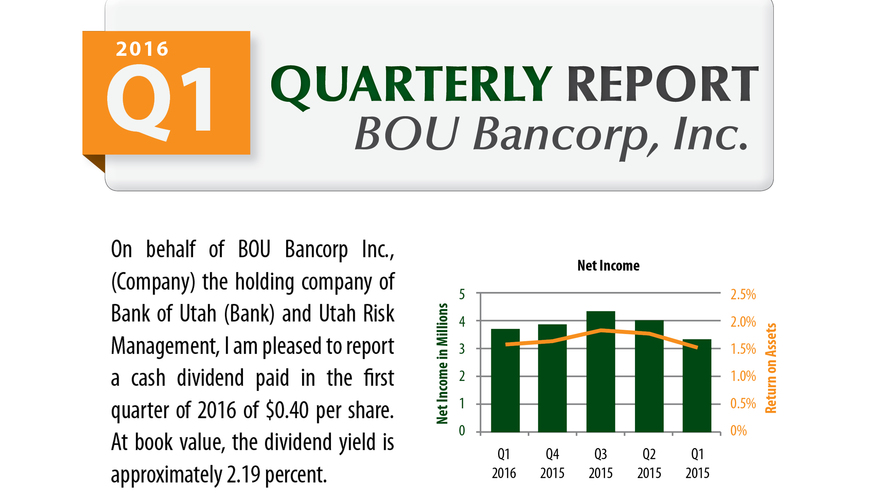 2016
Q1
QUARTERLY REPORT
BOU Bancorp, Inc.

On behalf of BOU Bancorp Inc., (Company) the holding company of Bank of Utah (Bank) and Utah Risk Management, I am pleased to report a cash dividend paid in the first quarter of 2016 of $0.40 per share. At book value, the dividend yield is approximately 2.19 percent.

Net Income

Net Income in Millions
5
4
3
2
1
0

2.5%
2.0%
1.5%
1.0%
0.5%
0%
Return on Assets

Q1 2016
Q4 2015
Q3 2015
Q2 2015
Q1 2015